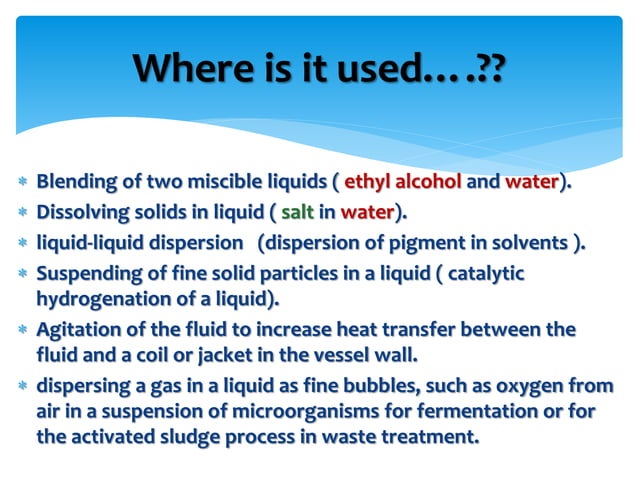 Where is it used….??

* Blending of two miscible liquids ( ethyl alcohol and water).
* Dissolving solids in liquid ( salt in water).
* liquid-liquid dispersion (dispersion of pigment in solvents ).
* Suspending of fine solid particles in a liquid ( catalytic hydrogenation of a liquid).
* Agitation of the fluid to increase heat transfer between the fluid and a coil or jacket in the vessel wall.
* dispersing a gas in a liquid as fine bubbles, such as oxygen from air in a suspension of microorganisms for fermentation or for the activated sludge process in waste treatment.